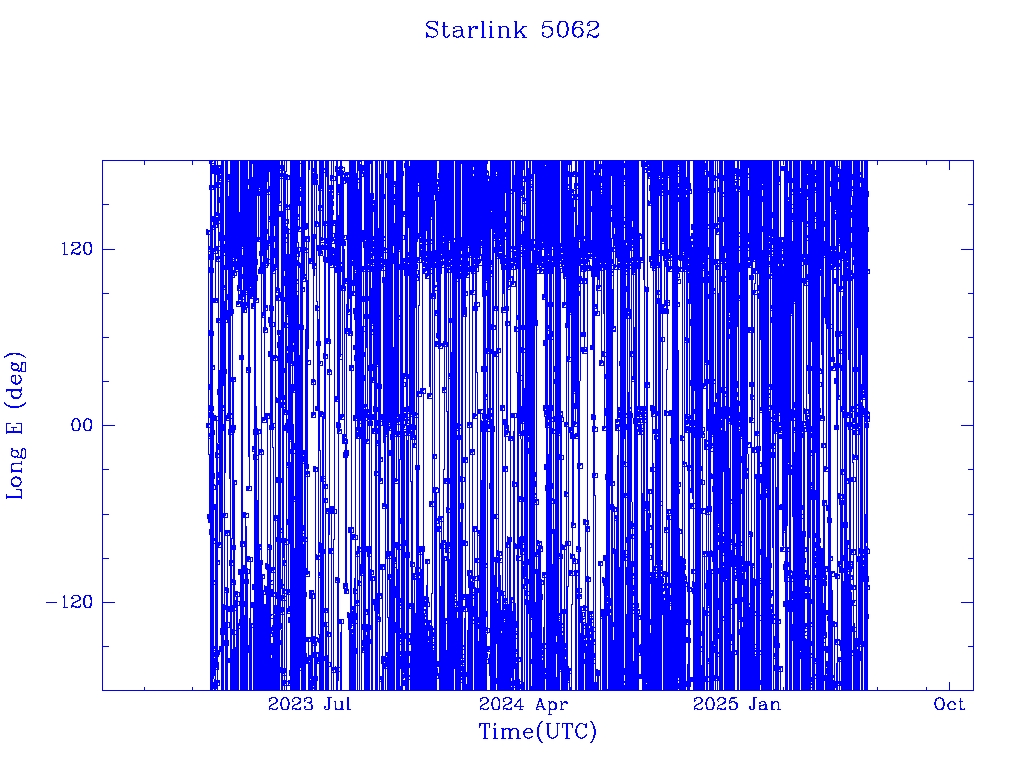 Starlink 5062

Long E (deg)

120

00

−120

2023 Jul

2024 Apr

2025 Jan

Oct

Time(UTC)